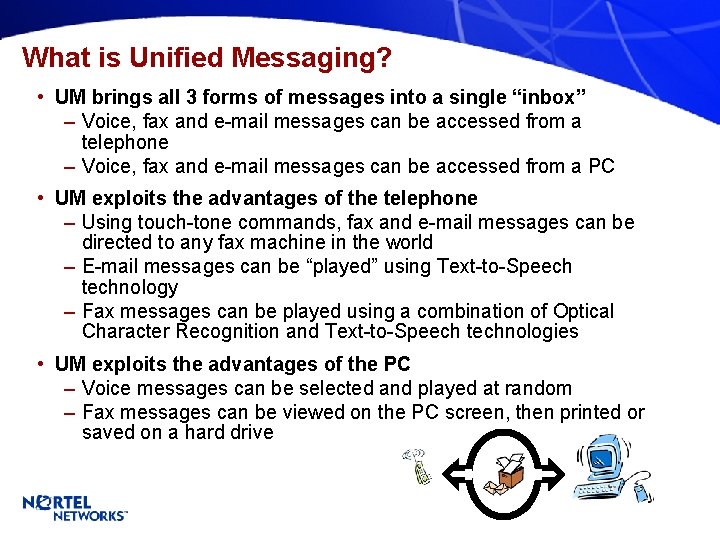 What is Unified Messaging?

• UM brings all 3 forms of messages into a single “inbox”
– Voice, fax and e-mail messages can be accessed from a telephone
– Voice, fax and e-mail messages can be accessed from a PC

• UM exploits the advantages of the telephone
– Using touch-tone commands, fax and e-mail messages can be directed to any fax machine in the world
– E-mail messages can be “played” using Text-to-Speech technology
– Fax messages can be played using a combination of Optical Character Recognition and Text-to-Speech technologies

• UM exploits the advantages of the PC
– Voice messages can be selected and played at random
– Fax messages can be viewed on the PC screen, then printed or saved on a hard drive

NORTEL NETWORKS™